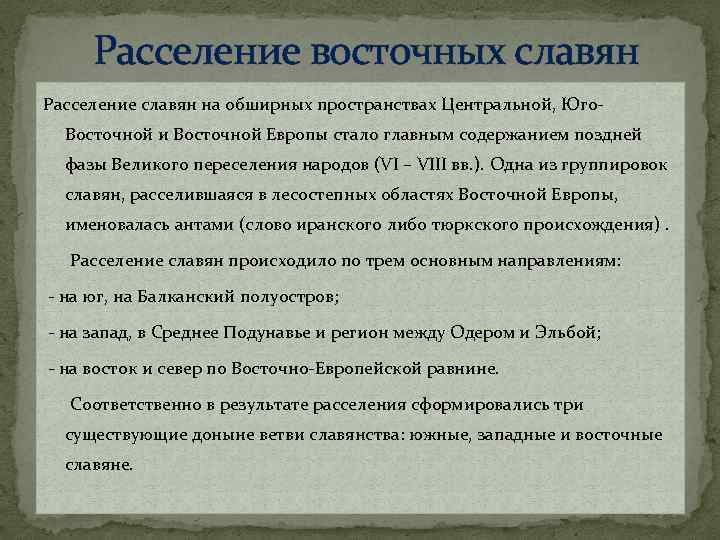 Расселение восточных славян

Расселение славян на обширных пространствах Центральной, Юго-Восточной и Восточной Европы стало главным содержанием поздней фазы Великого переселения народов (VI – VIII вв.). Одна из группировок славян, расселившаяся в лесостепных областях Восточной Европы, именовалась антами (слово иранского либо тюркского происхождения) .

Расселение славян происходило по трем основным направлениям:

- на юг, на Балканский полуостров;

- на запад, в Среднее Подунавье и регион между Одером и Эльбой;

- на восток и север по Восточно-Европейской равнине.

Соответственно в результате расселения сформировались три существующие доныне ветви славянства: южные, западные и восточные славяне.